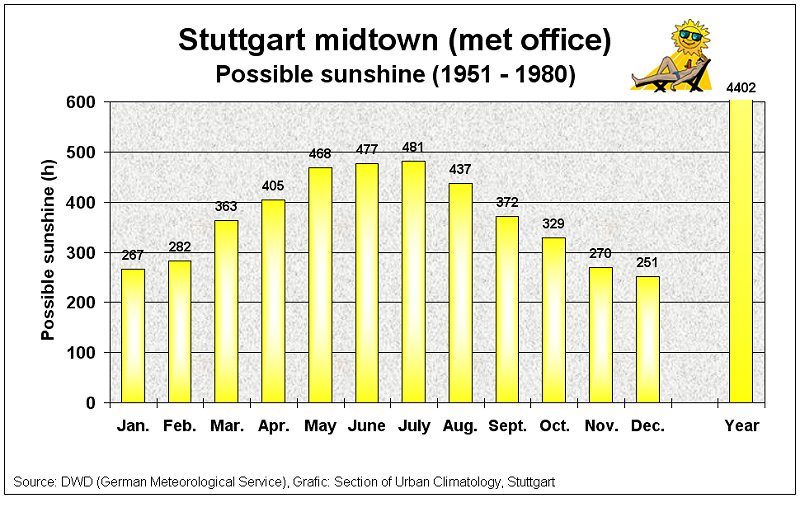 Stuttgart midtown (met office)
Possible sunshine (1951 - 1980)

Possible sunshine (h)

600
500
400
300
200
100
0

267
282
363
405
468
477
481
437
372
329
270
251
4402

Jan.
Feb.
Mar.
Apr.
May
June
July
Aug.
Sept.
Oct.
Nov.
Dec.
Year

Source: DWD (German Meteorological Service), Grafic: Section of Urban Climatology, Stuttgart